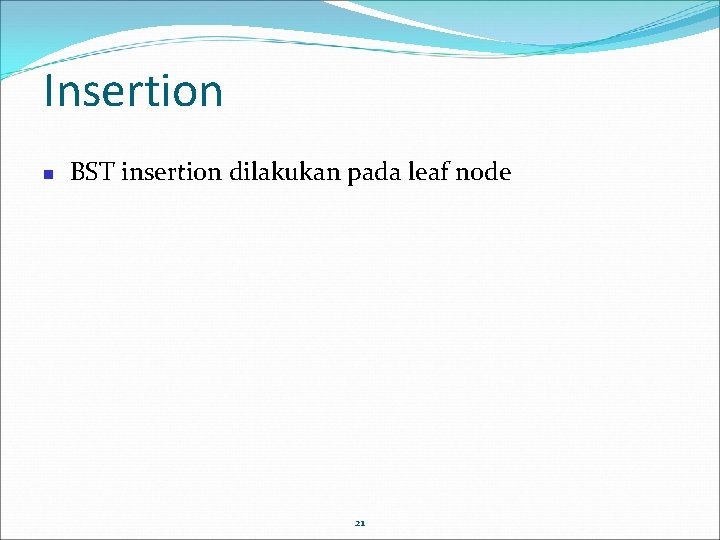 Insertion

BST insertion dilakukan pada leaf node

21